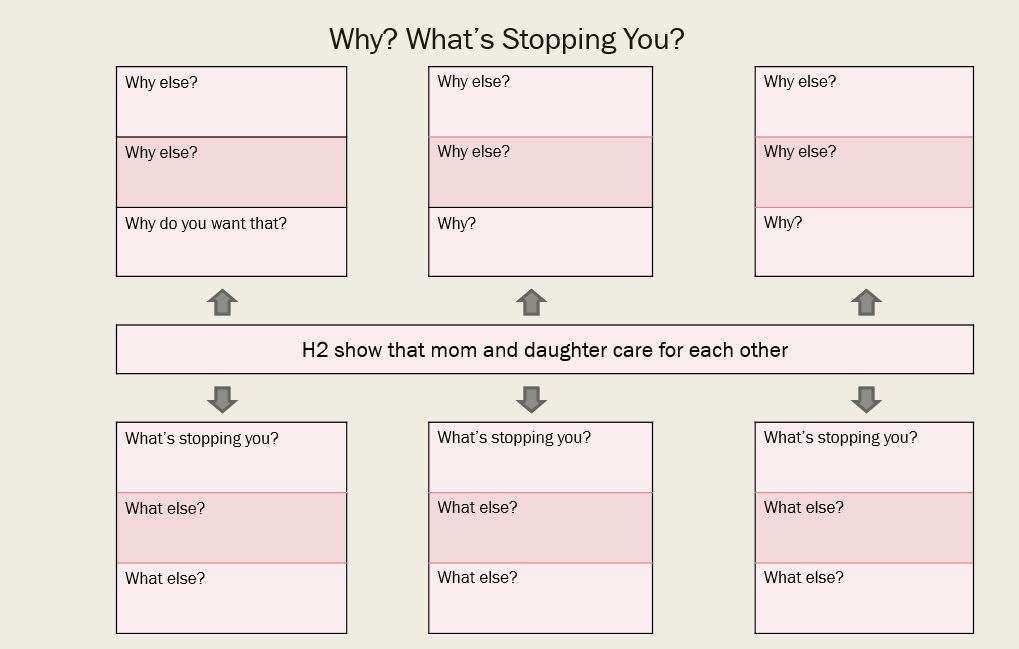 Why? What's Stopping You?

Why else?

Why else?

Why do you want that?

Why else?

Why else?

Why?

Why else?

Why else?

Why?

H2 show that mom and daughter care for each other

What's stopping you?

What else?

What else?

What's stopping you?

What else?

What else?

What's stopping you?

What else?

What else?